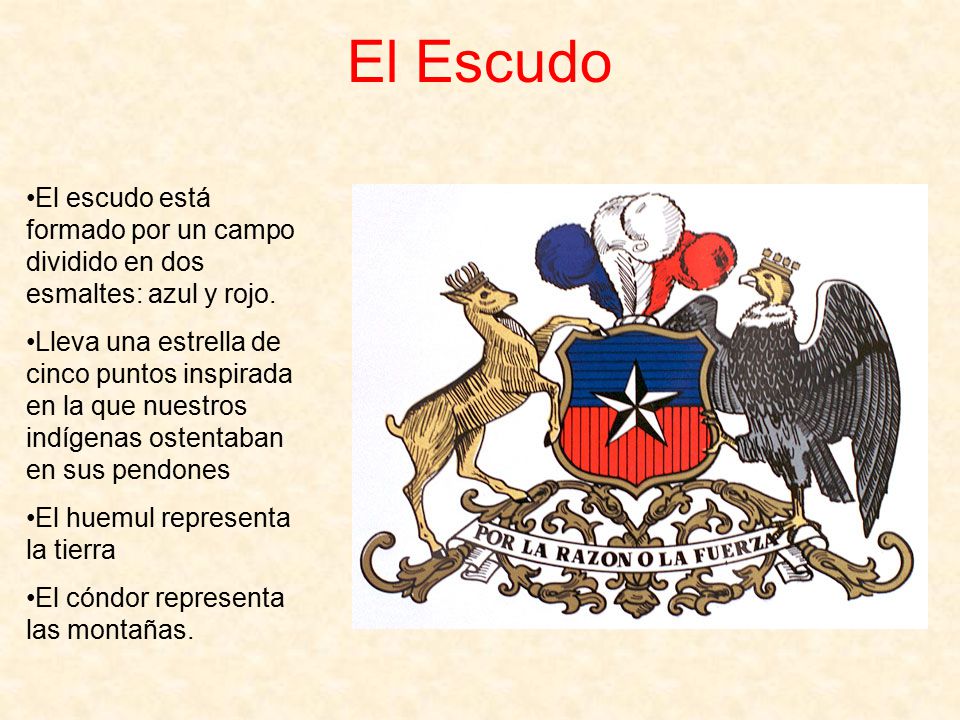 El Escudo

•El escudo está formado por un campo dividido en dos esmaltes: azul y rojo.

•Lleva una estrella de cinco puntos inspirada en la que nuestros indígenas ostentaban en sus pendones

•El huemul representa la tierra

•El cóndor representa las montañas.

POR LA RAZON O LA FUERZA